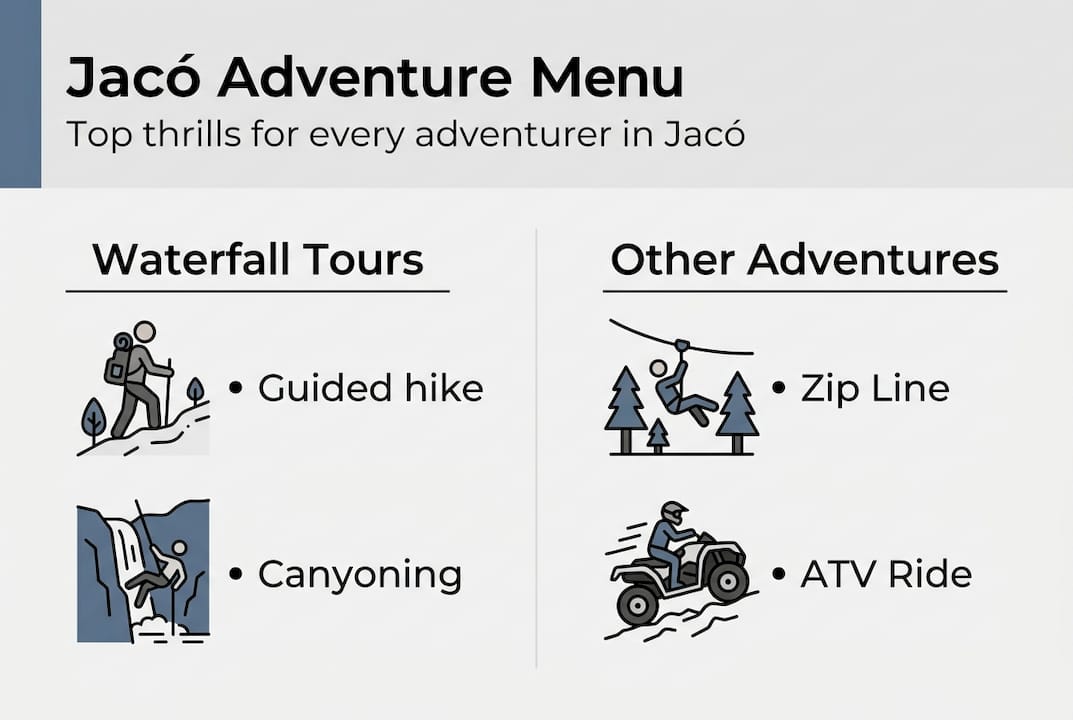 Jacó Adventure Menu

Top thrills for every adventurer in Jacó

Waterfall Tours

• Guided hike

• Canyoning

Other Adventures

• Zip Line

• ATV Ride